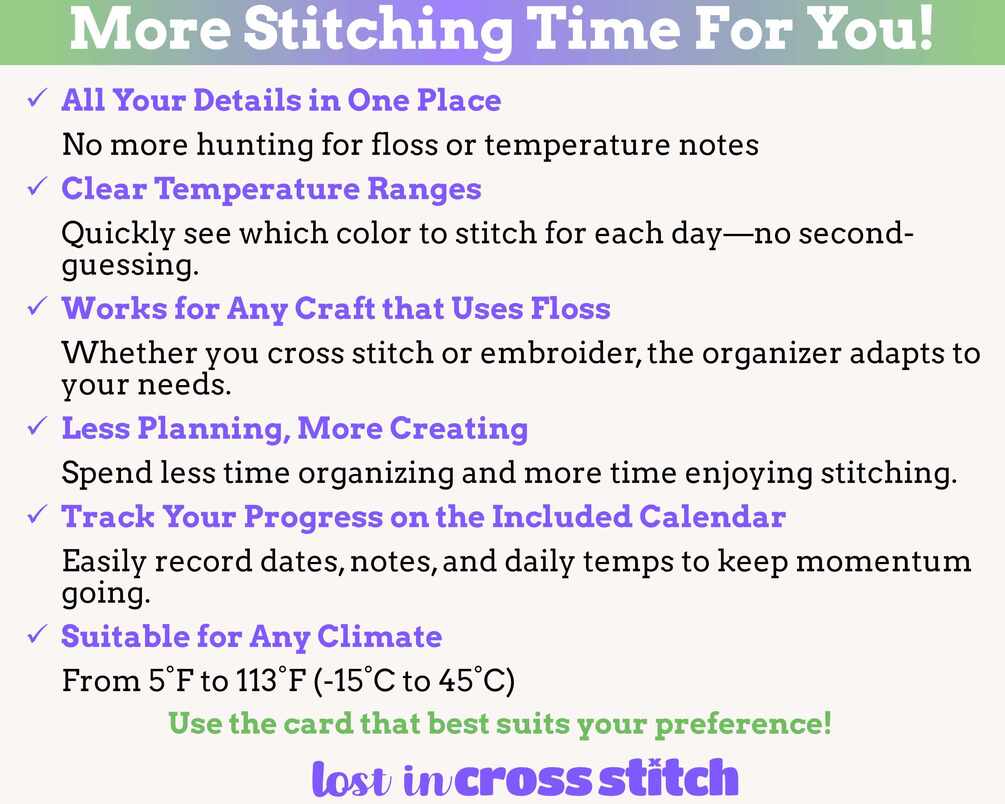 More Stitching Time For You!

✓ All Your Details in One Place

No more hunting for floss or temperature notes

✓ Clear Temperature Ranges

Quickly see which color to stitch for each day—no second-guessing.

✓ Works for Any Craft that Uses Floss

Whether you cross stitch or embroider, the organizer adapts to your needs.

✓ Less Planning, More Creating

Spend less time organizing and more time enjoying stitching.

✓ Track Your Progress on the Included Calendar

Easily record dates, notes, and daily temps to keep momentum going.

✓ Suitable for Any Climate

From 5°F to 113°F (-15°C to 45°C)

Use the card that best suits your preference!

lost in cross stitch